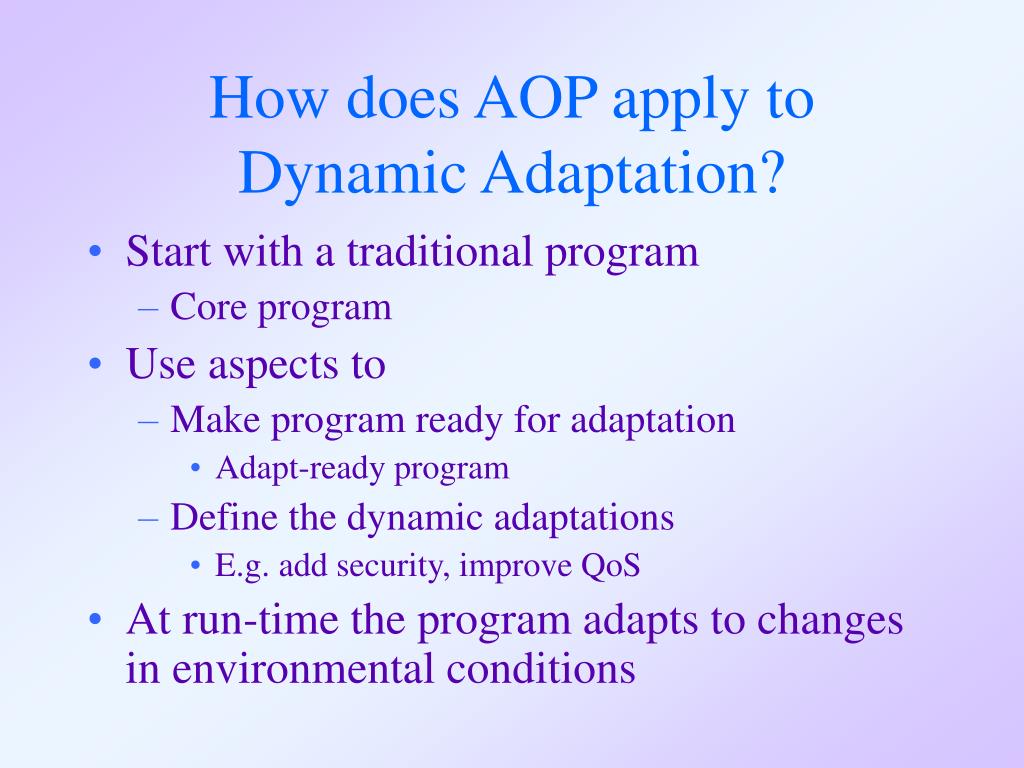 How does AOP apply to Dynamic Adaptation?

• Start with a traditional program
– Core program
• Use aspects to
– Make program ready for adaptation
• Adapt-ready program
– Define the dynamic adaptations
• E.g. add security, improve QoS
• At run-time the program adapts to changes in environmental conditions